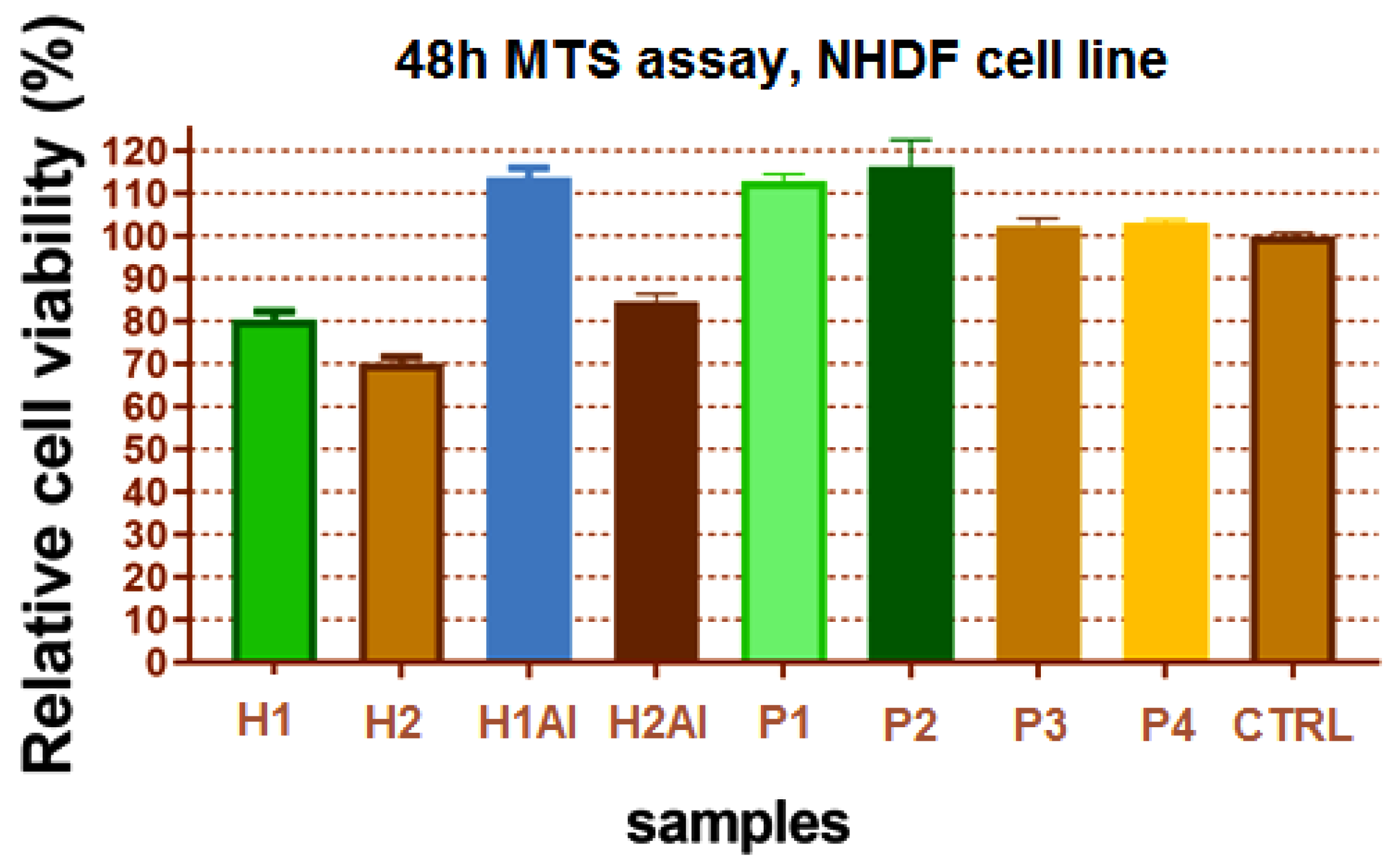 48h MTS assay, NHDF cell line

Relative cell viability (%)

120
110
100
90
80
70
60
50
40
30
20
10
0

H1 H2 H1Al H2Al P1 P2 P3 P4 CTRL

samples